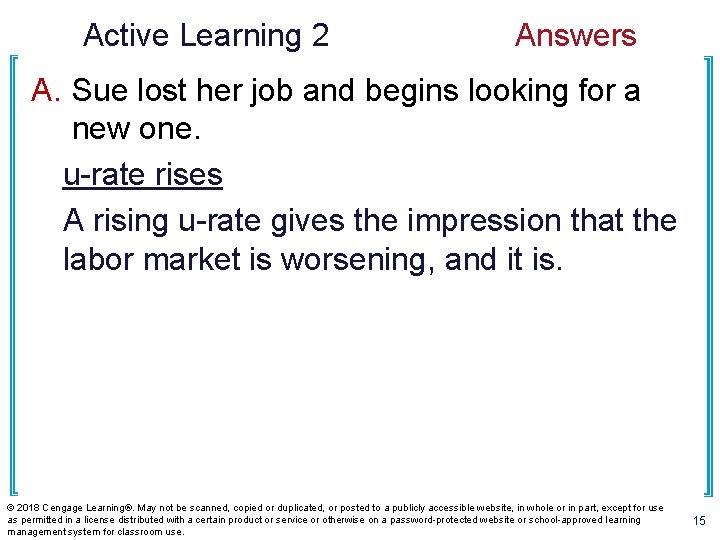 Active Learning 2 Answers

A. Sue lost her job and begins looking for a new one.

u-rate rises

A rising u-rate gives the impression that the labor market is worsening, and it is.

© 2018 Cengage Learning®. May not be scanned, copied or duplicated, or posted to a publicly accessible website, in whole or in part, except for use as permitted in a license distributed with a certain product or service or otherwise on a password-protected website or school-approved learning management system for classroom use.

15